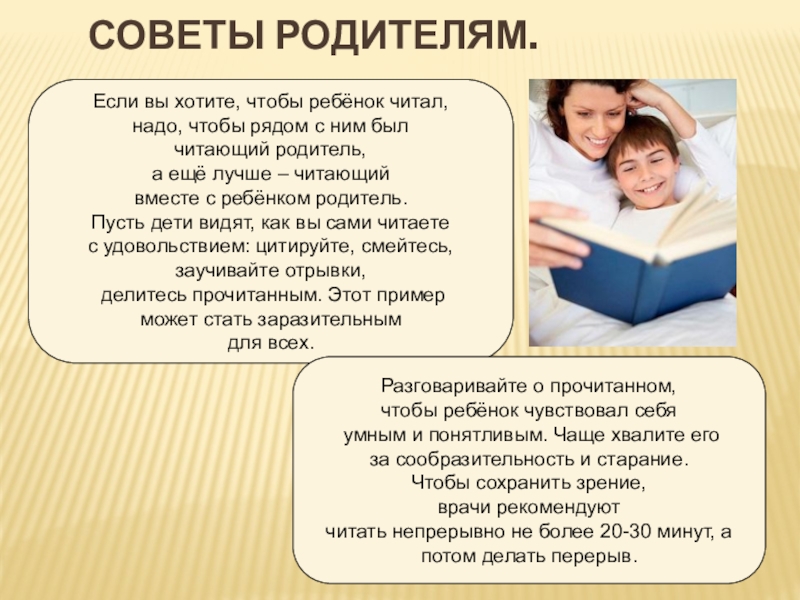 СОВЕТЫ РОДИТЕЛЯМ.

Если вы хотите, чтобы ребёнок читал, надо, чтобы рядом с ним был читающий родитель, а ещё лучше – читающий вместе с ребёнком родитель. Пусть дети видят, как вы сами читаете с удовольствием: цитируйте, смейтесь, заучивайте отрывки, делитесь прочитанным. Этот пример может стать заразительным для всех.

Разговаривайте о прочитанном, чтобы ребёнок чувствовал себя умным и понятливым. Чаще хвалите его за сообразительность и старание. Чтобы сохранить зрение, врачи рекомендуют читать непрерывно не более 20-30 минут, а потом делать перерыв.